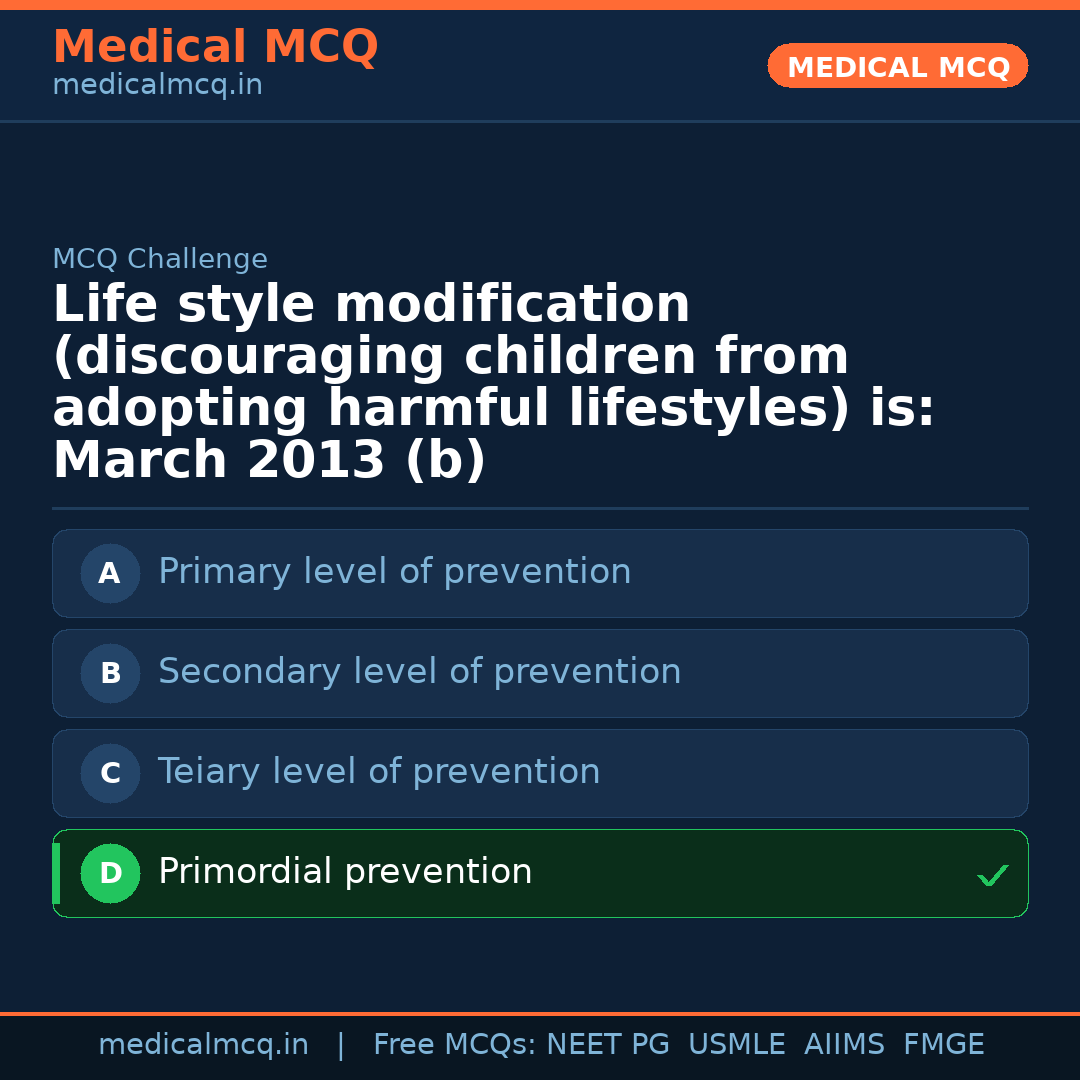 Medical MCQ
medicalmcq.in

MEDICAL MCQ

MCQ Challenge

Life style modification (discouraging children from adopting harmful lifestyles) is: March 2013 (b)

A Primary level of prevention

B Secondary level of prevention

C Teiary level of prevention

D Primordial prevention ✓

medicalmcq.in | Free MCQs: NEET PG USMLE AIIMS FMGE